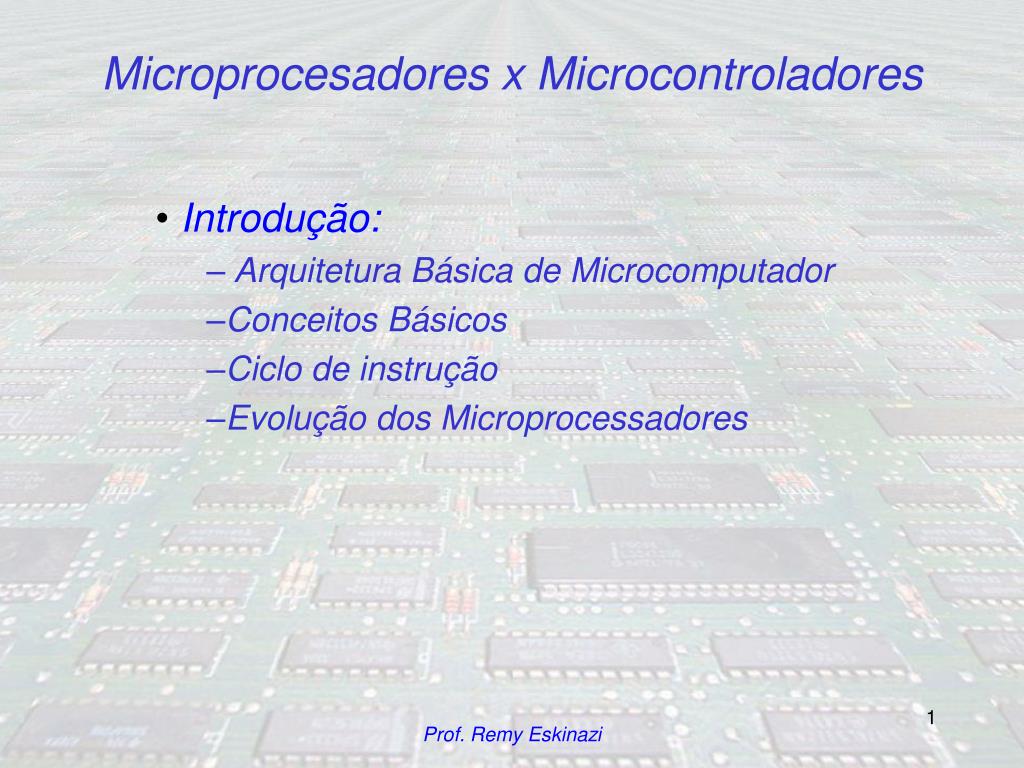 Microprocesadores x Microcontroladores

• Introdução:
– Arquitetura Básica de Microcomputador
–Conceitos Básicos
–Ciclo de instrução
–Evolução dos Microprocessadores

Prof. Remy Eskinazi

1